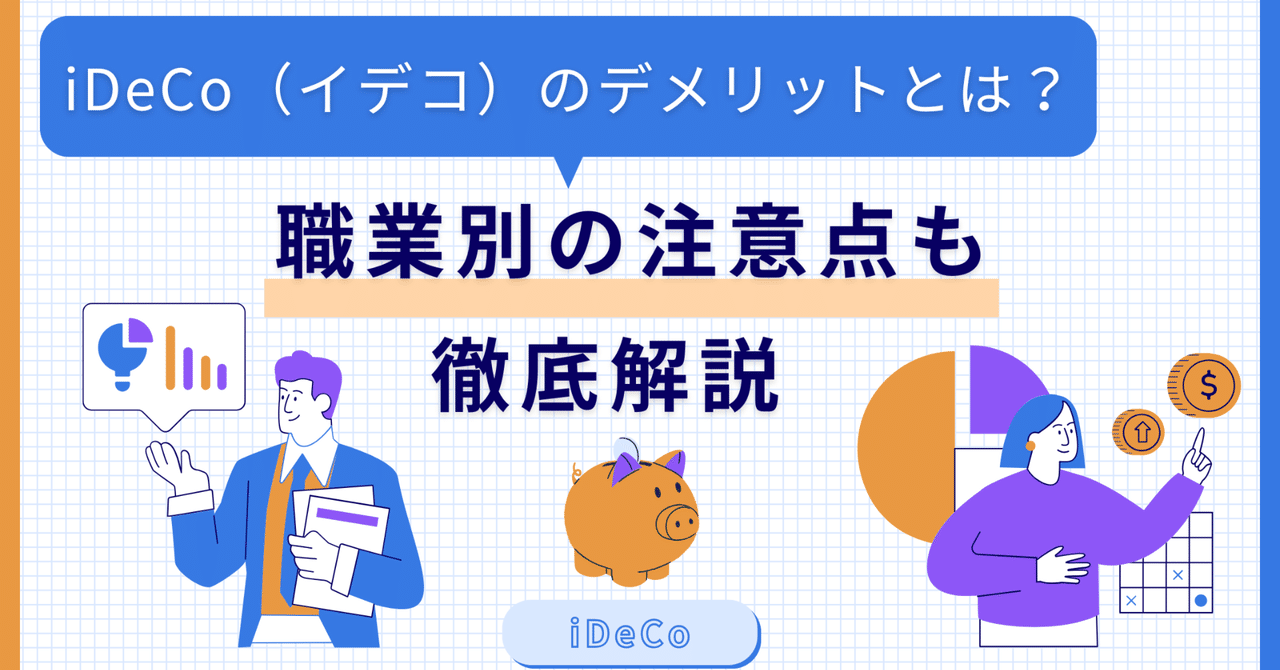 iDeCo（イデコ）のデメリットとは？

職業別の注意点も

徹底解説

$

iDeCo